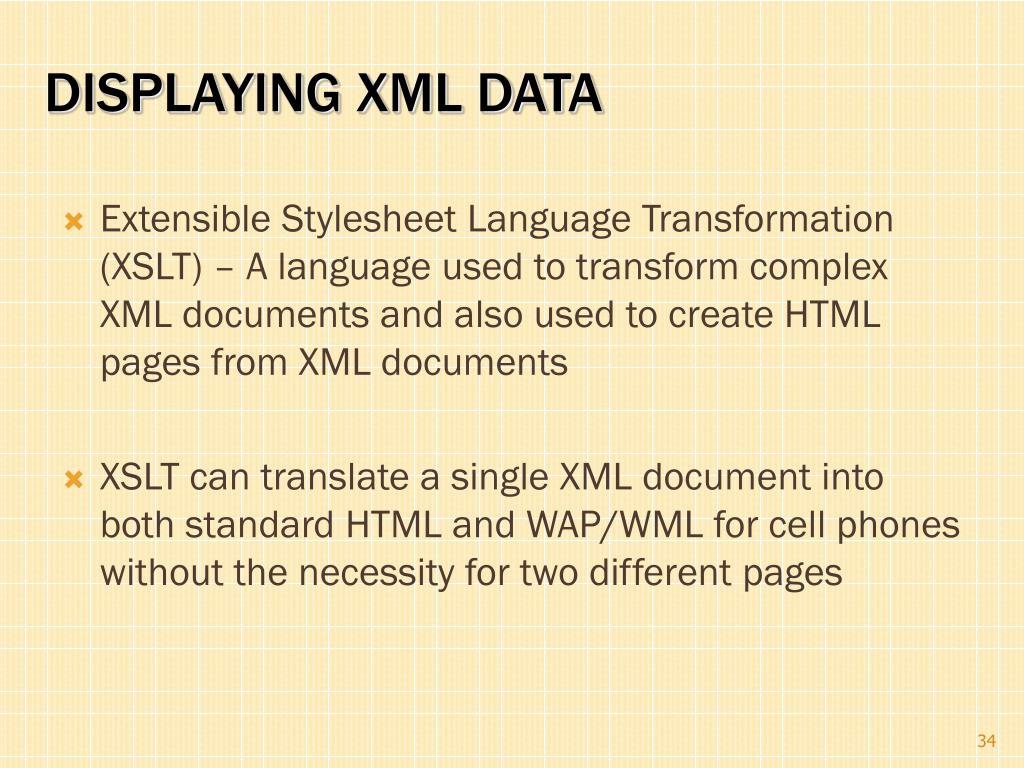 DISPLAYING XML DATA

Extensible Stylesheet Language Transformation (XSLT) – A language used to transform complex XML documents and also used to create HTML pages from XML documents

XSLT can translate a single XML document into both standard HTML and WAP/WML for cell phones without the necessity for two different pages

34